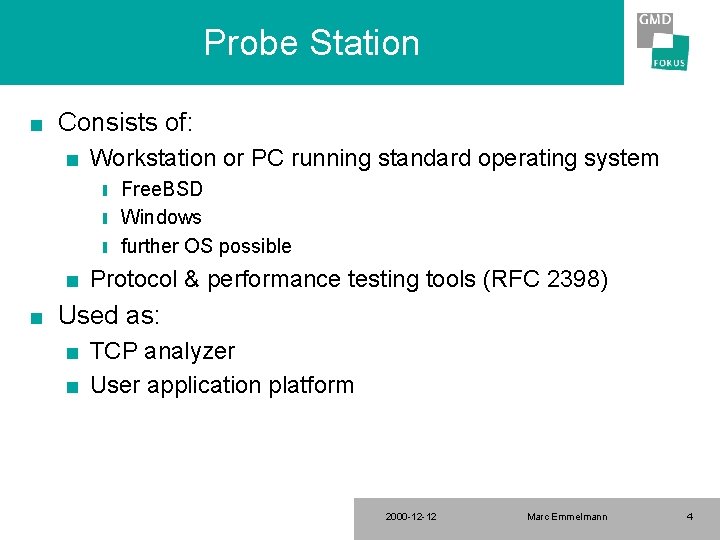 Probe Station

GMD
FOKUS

Consists of:

Workstation or PC running standard operating system

FreeBSD

Windows

further OS possible

Protocol & performance testing tools (RFC 2398)

Used as:

TCP analyzer

User application platform

2000-12-12 Marc Emmelmann 4